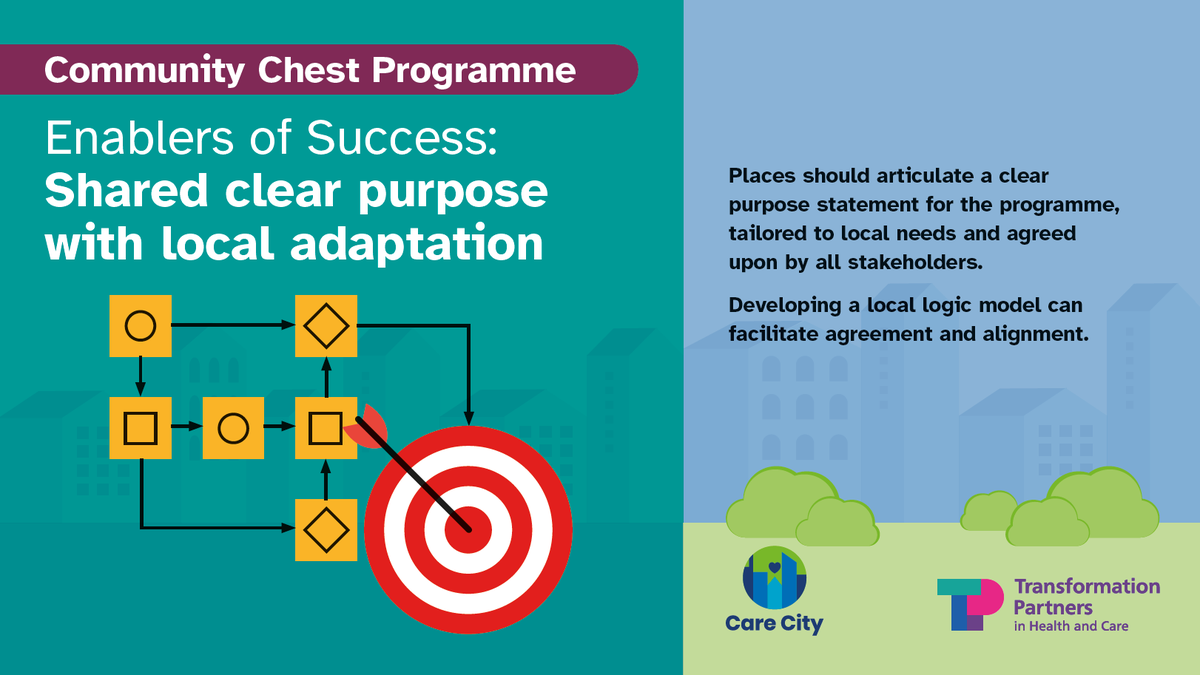 Community Chest Programme

Enablers of Success: Shared clear purpose with local adaptation

Places should articulate a clear purpose statement for the programme, tailored to local needs and agreed upon by all stakeholders.

Developing a local logic model can facilitate agreement and alignment.

Care City

Transformation Partners in Health and Care